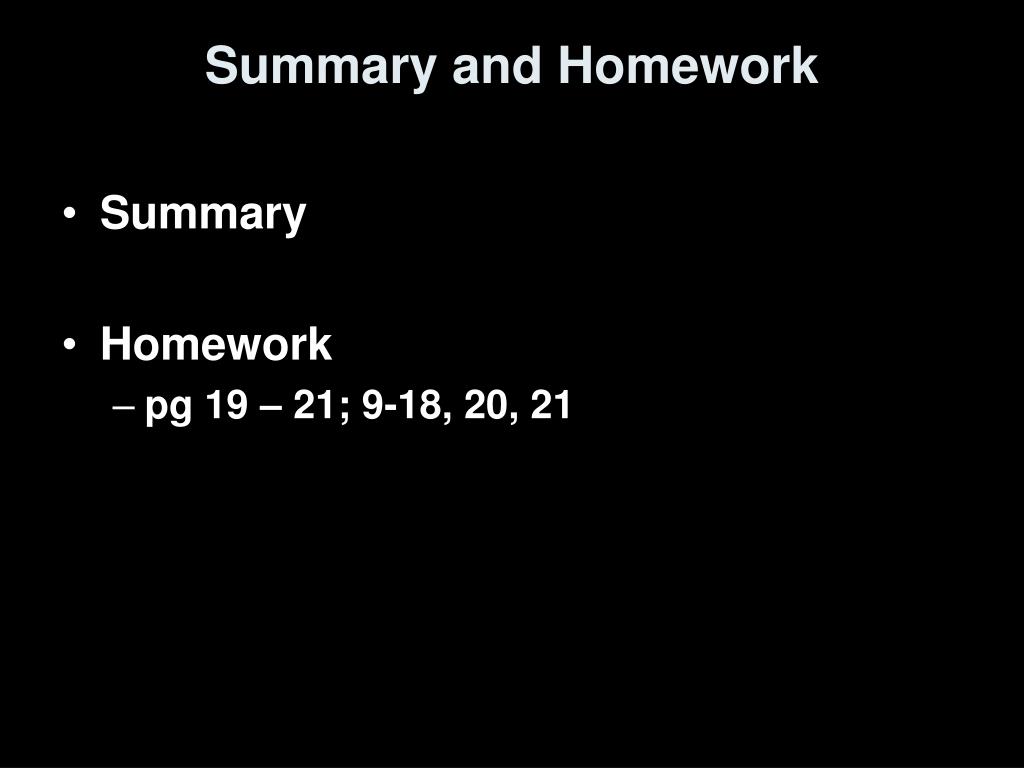 Summary and Homework

• Summary

• Homework
– pg 19 – 21; 9-18, 20, 21